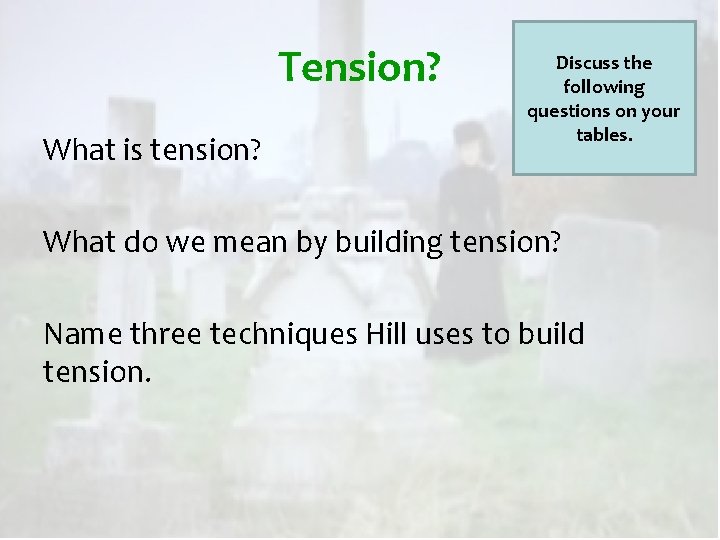 Tension?

Discuss the following questions on your tables.

What is tension?

What do we mean by building tension?

Name three techniques Hill uses to build tension.